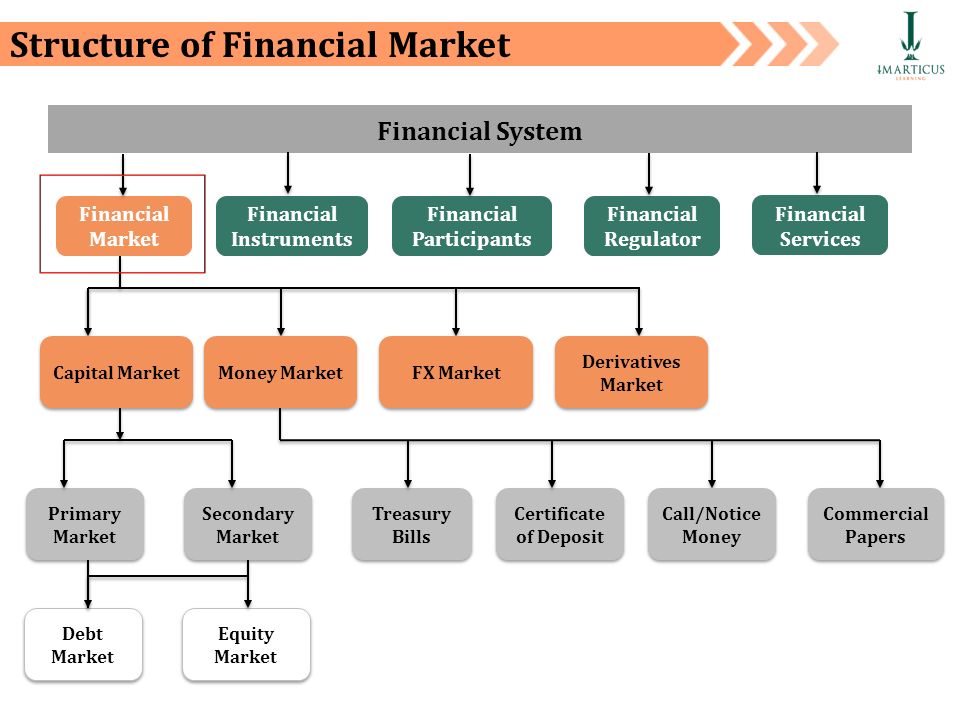 Structure of Financial Market

IMARTICUS LEARNING

Financial System

Financial Market

Financial Instruments

Financial Participants

Financial Regulator

Financial Services

Capital Market

Money Market

FX Market

Derivatives Market

Primary Market

Secondary Market

Treasury Bills

Certificate of Deposit

Call/Notice Money

Commercial Papers

Debt Market

Equity Market